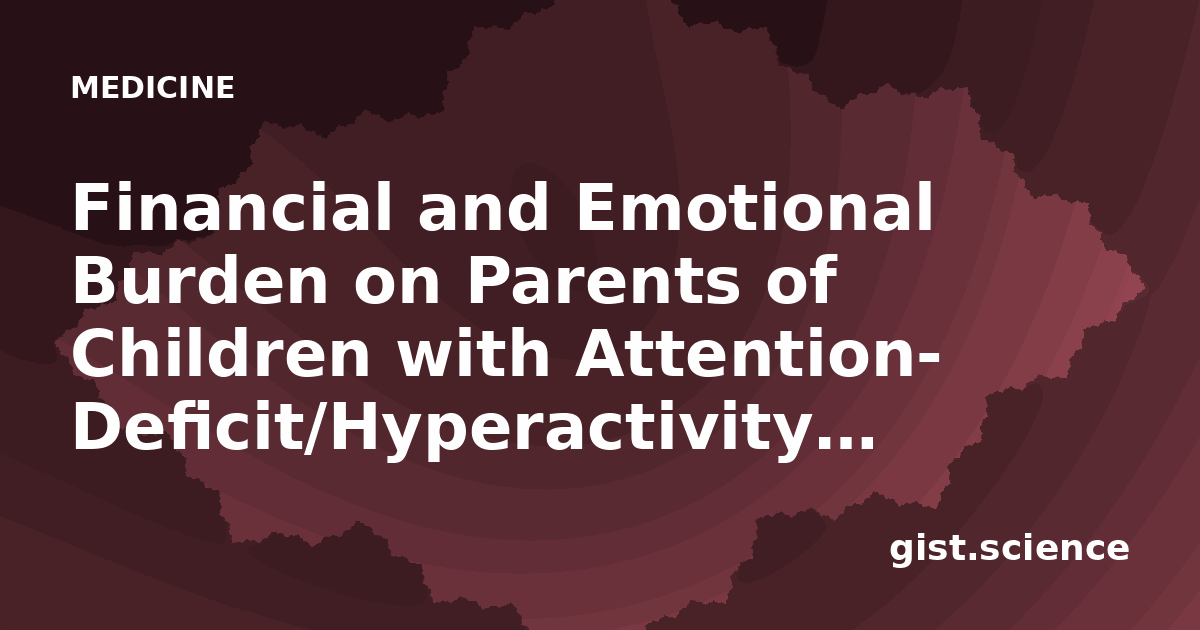 MEDICINE

Financial and Emotional Burden on Parents of Children with Attention-Deficit/Hyperactivity…

gist.science